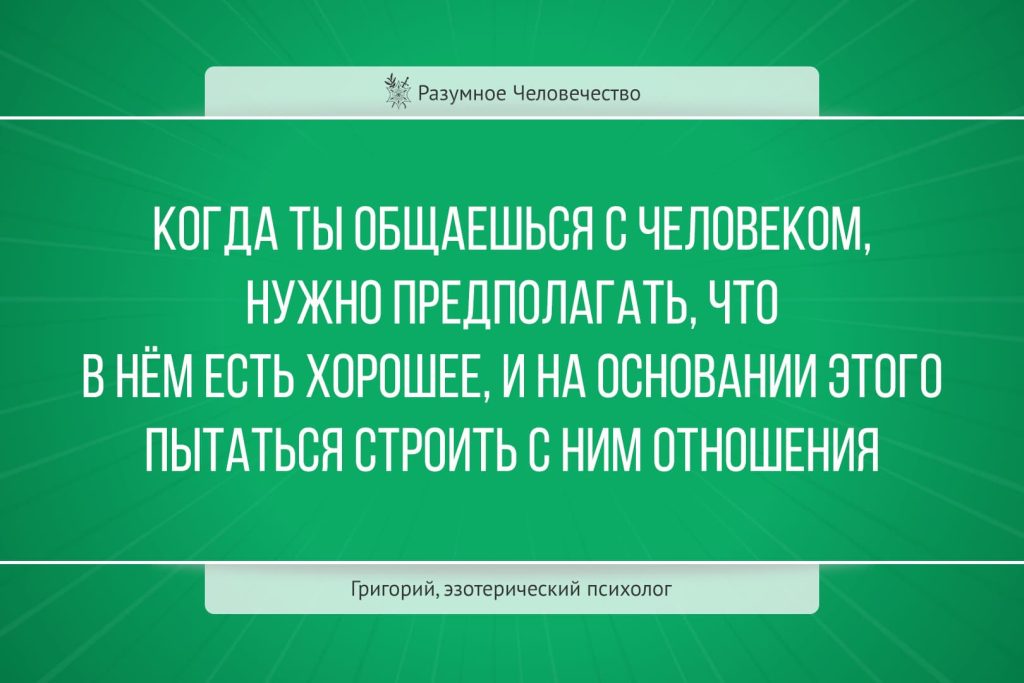 Разумное Человечество

КОГДА ТЫ ОБЩАЕШЬСЯ С ЧЕЛОВЕКОМ, НУЖНО ПРЕДПОЛАГАТЬ, ЧТО В НЁМ ЕСТЬ ХОРОШЕЕ, И НА ОСНОВАНИИ ЭТОГО ПЫТАТЬСЯ СТРОИТЬ С НИМ ОТНОШЕНИЯ

Григорий, эзотерический психолог